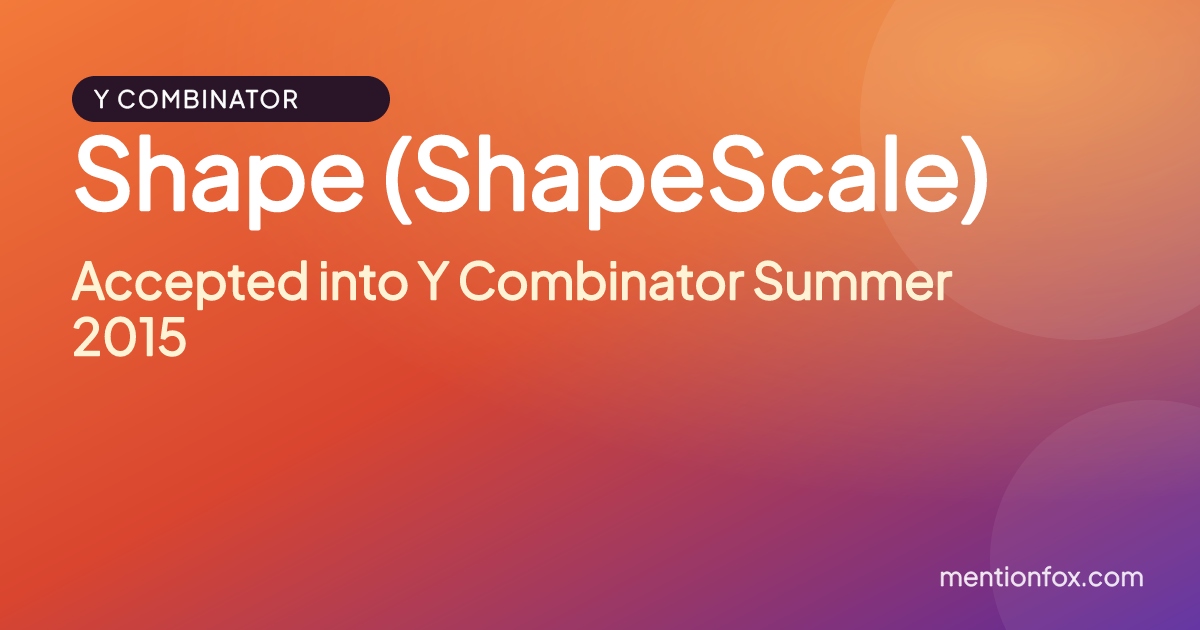 Y COMBINATOR

Shape (ShapeScale)

Accepted into Y Combinator Summer 2015

mentionfox.com